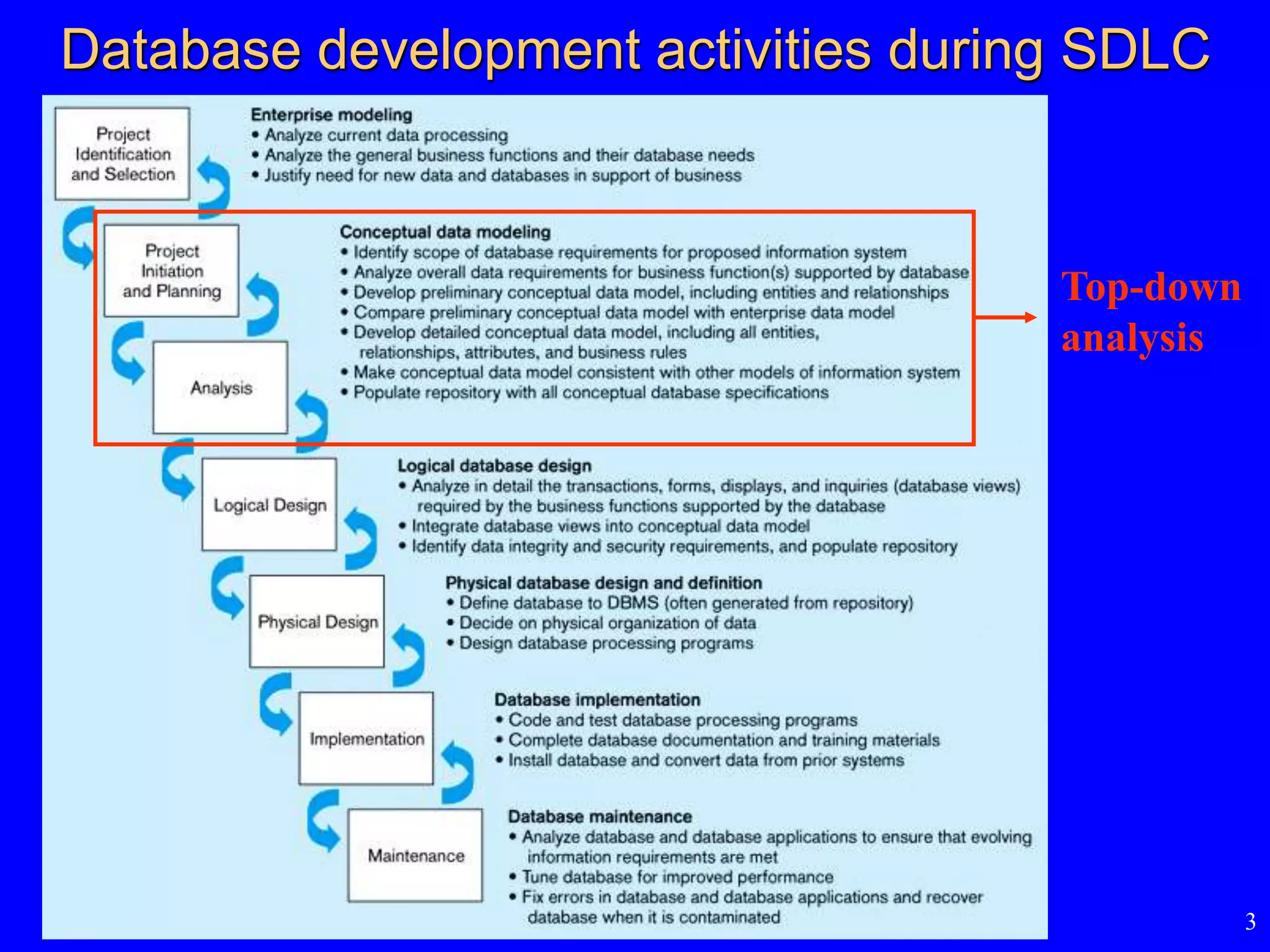 Database development activities during SDLC

Project Identification and Selection

Enterprise modeling
• Analyze current data processing
• Analyze the general business functions and their database needs
• Justify need for new data and databases in support of business

Project Initiation and Planning

Analysis

Conceptual data modeling
• Identify scope of database requirements for proposed information system
• Analyze overall data requirements for business function(s) supported by database
• Develop preliminary conceptual data model, including entities and relationships
• Compare preliminary conceptual data model with enterprise data model
• Develop detailed conceptual data model, including all entities, relationships, attributes, and business rules
• Make conceptual data model consistent with other models of information system
• Populate repository with all conceptual database specifications

Top-down analysis

Logical Design

Logical database design
• Analyze in detail the transactions, forms, displays, and inquiries (database views) required by the business functions supported by the database
• Integrate database views into conceptual data model
• Identify data integrity and security requirements, and populate repository

Physical Design

Physical database design and definition
• Define database to DBMS (often generated from repository)
• Decide on physical organization of data
• Design database processing programs

Implementation

Database implementation
• Code and test database processing programs
• Complete database documentation and training materials
• Install database and convert data from prior systems

Maintenance

Database maintenance
• Analyze database and database applications to ensure that evolving information requirements are met
• Tune database for improved performance
• Fix errors in database and database applications and recover database when it is contaminated

3